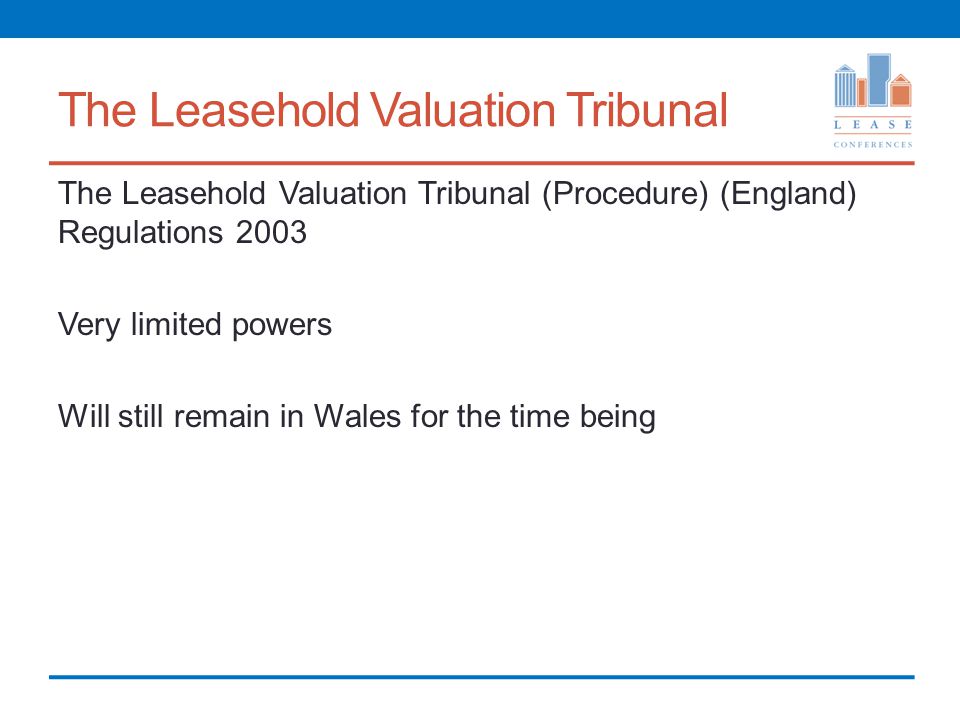 The Leasehold Valuation Tribunal

LEASE
CONFERENCES

The Leasehold Valuation Tribunal (Procedure) (England) Regulations 2003

Very limited powers

Will still remain in Wales for the time being